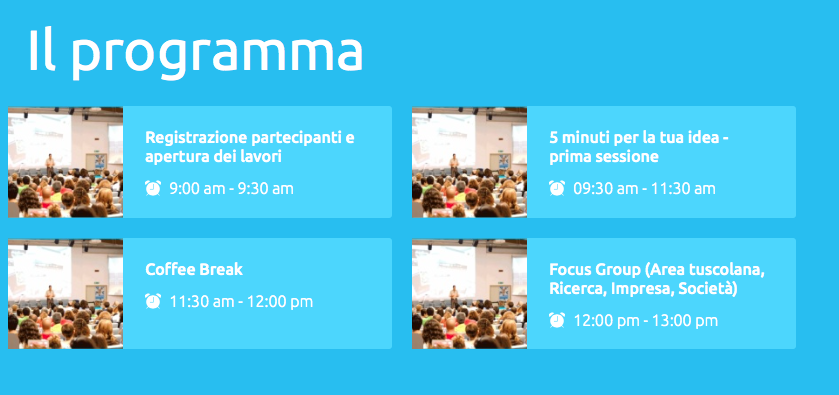 Il programma

Registrazione partecipanti e apertura dei lavori

9:00 am - 9:30 am

5 minuti per la tua idea - prima sessione

09:30 am - 11:30 am

Coffee Break

11:30 am - 12:00 pm

Focus Group (Area tuscolana, Ricerca, Impresa, Società)

12:00 pm - 13:00 pm